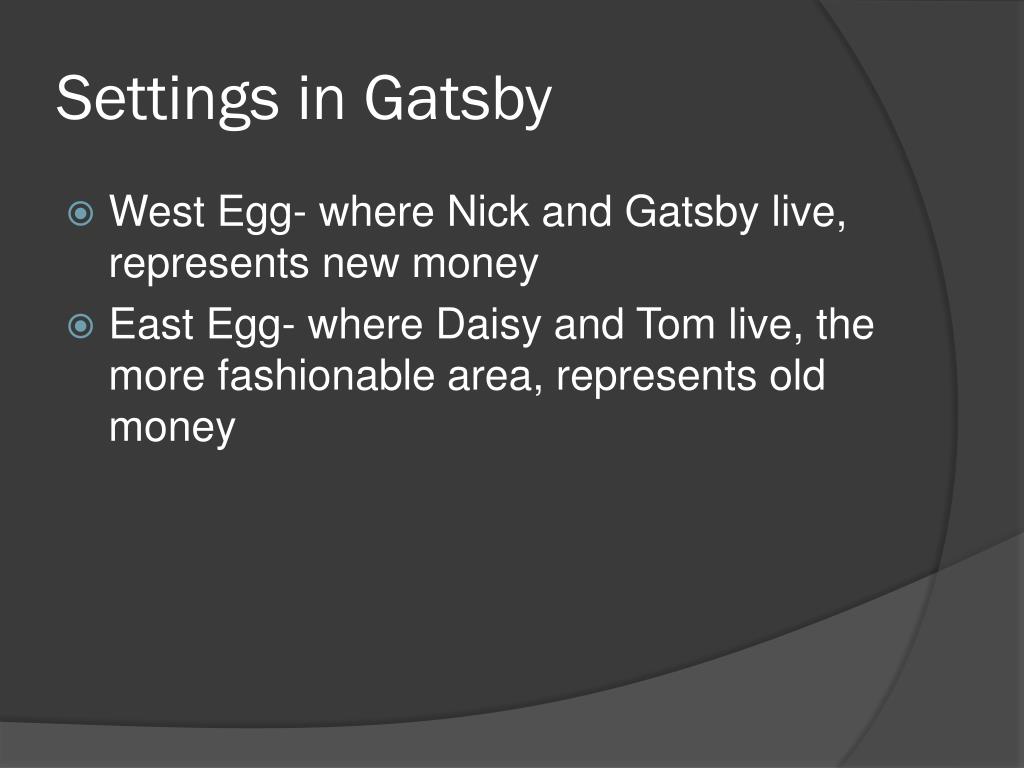 Settings in Gatsby

West Egg- where Nick and Gatsby live, represents new money

East Egg- where Daisy and Tom live, the more fashionable area, represents old money